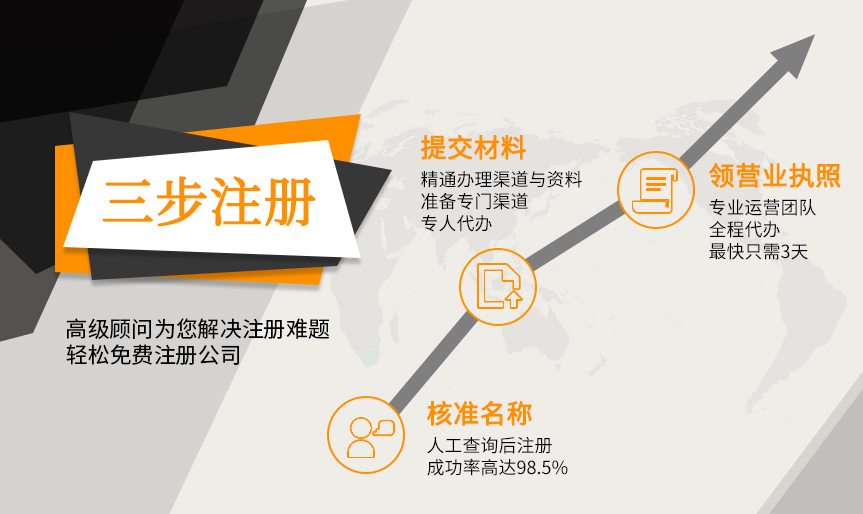 三步注册

高级顾问为您解决注册难题
轻松免费注册公司

提交材料
精通办理渠道与资料
准备专门渠道
专人代办

领营业执照
专业运营团队
全程代办
最快只需3天

核准名称
人工查询后注册
成功率高达98.5%